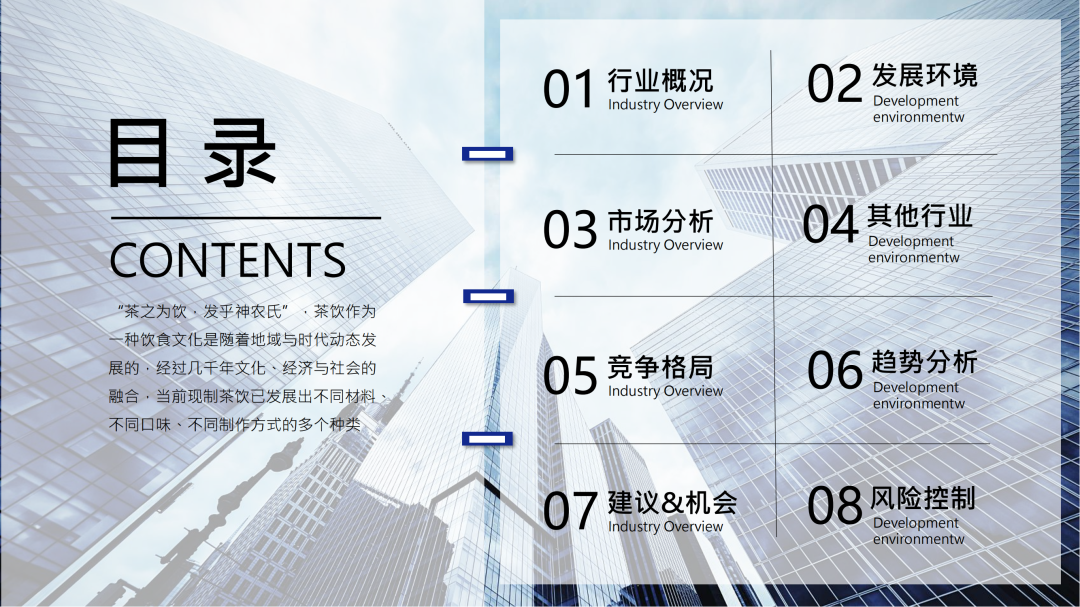 目录

CONTENTS

“茶之为饮，发乎神农氏”，茶饮作为一种饮食文化是随着地域与时代动态发展的，经过几千年文化、经济与社会的融合，当前现制茶饮已发展出不同材料、不同口味、不同制作方式的多个种类

01 行业概况
Industry Overview

02 发展环境
Development environmentw

03 市场分析
Industry Overview

04 其他行业
Development environmentw

05 竞争格局
Industry Overview

06 趋势分析
Development environmentw

07 建议&机会
Industry Overview

08 风险控制
Development environmentw